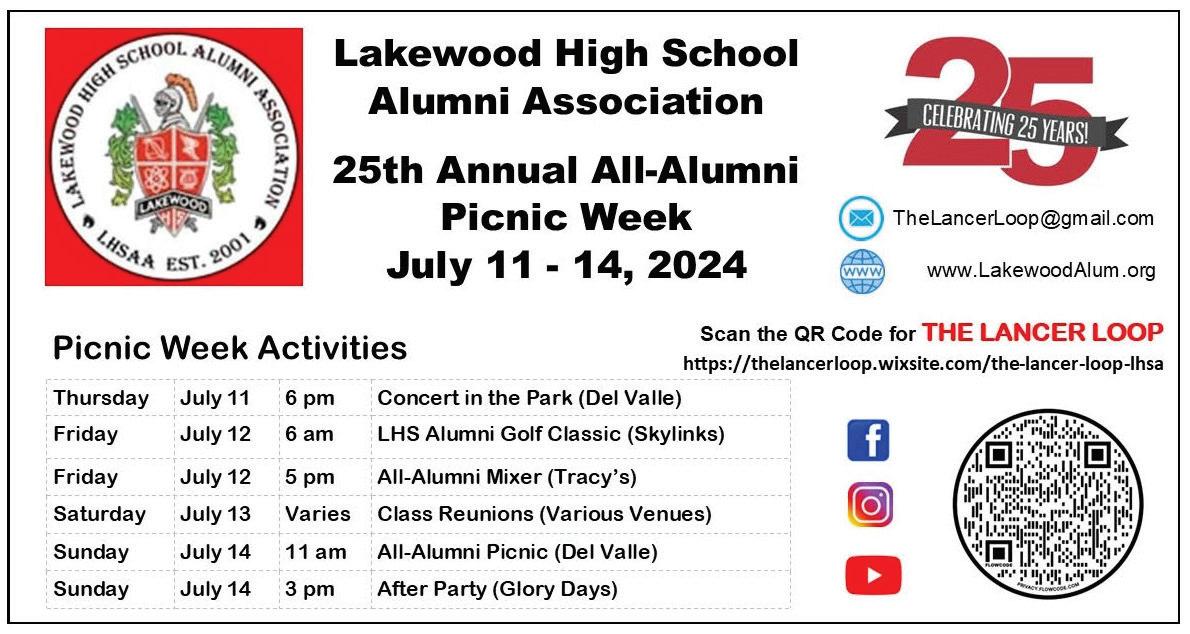 LAKEWOOD HIGH SCHOOL ALUMNI ASSOCIATION
LAKEWOOD
LHSAA EST. 2001

Lakewood High School Alumni Association

25th Annual All-Alumni Picnic Week
July 11 - 14, 2024

25
CELEBRATING 25 YEARS!

TheLancerLoop@gmail.com

www.LakewoodAlum.org

Picnic Week Activities

Scan the QR Code for THE LANCER LOOP
https://thelancerloop.wixsite.com/the-lancer-loop-lhsa

| Thursday | July 11 | 6 pm | Concert in the Park (Del Valle) |
|---|---|---|---|
| Friday | July 12 | 6 am | LHS Alumni Golf Classic (Skylinks) |
| Friday | July 12 | 5 pm | All-Alumni Mixer (Tracy's) |
| Saturday | July 13 | Varies | Class Reunions (Various Venues) |
| Sunday | July 14 | 11 am | All-Alumni Picnic (Del Valle) |
| Sunday | July 14 | 3 pm | After Party (Glory Days) |

FLOWCODE
PRIVACY.FLOWCODE.COM